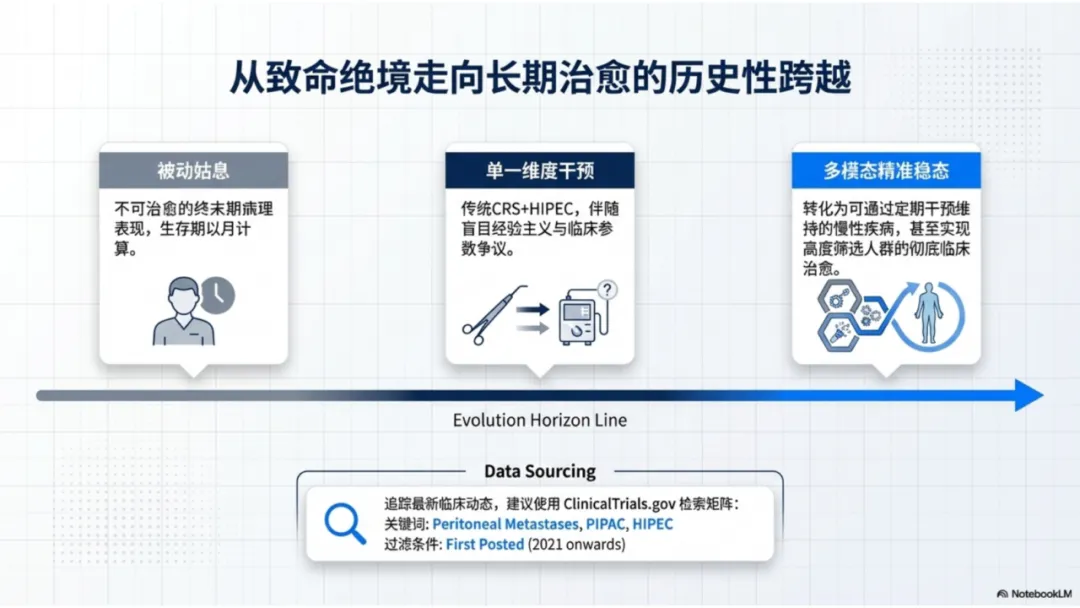 从致命绝境走向长期治愈的历史性跨越

被动姑息

不可治愈的终末期病理表现，生存期以月计算。

单一维度干预

传统CRS+HIPEC，伴随盲目经验主义与临床参数争议。

?

多模态精准稳态

转化为可通过定期干预维持的慢性疾病，甚至实现高度筛选人群的彻底临床治愈。

Evolution Horizon Line

Data Sourcing

追踪最新临床动态，建议使用 ClinicalTrials.gov 检索矩阵：
关键词: Peritoneal Metastases, PIPAC, HIPEC
过滤条件: First Posted (2021 onwards)

NotebookLM